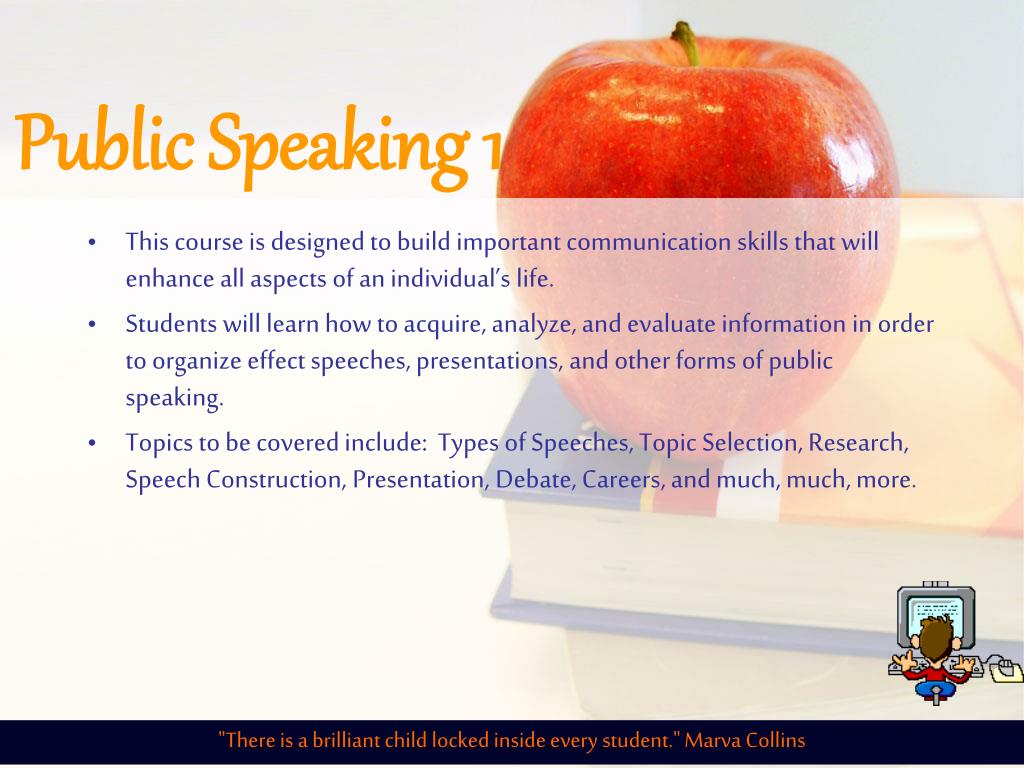 Public Speaking 1

• This course is designed to build important communication skills that will enhance all aspects of an individual's life.

• Students will learn how to acquire, analyze, and evaluate information in order to organize effect speeches, presentations, and other forms of public speaking.

• Topics to be covered include: Types of Speeches, Topic Selection, Research, Speech Construction, Presentation, Debate, Careers, and much, much, more.

"There is a brilliant child locked inside every student." Marva Collins